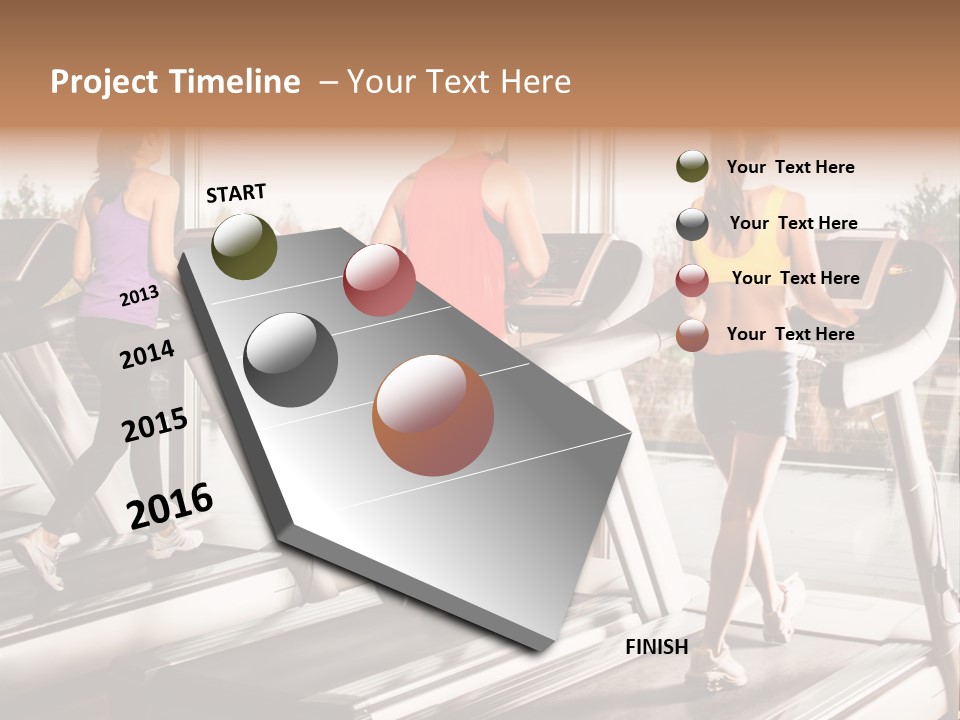 Project Timeline – Your Text Here

START

2013

2014

2015

2016

FINISH

Your Text Here

Your Text Here

Your Text Here

Your Text Here